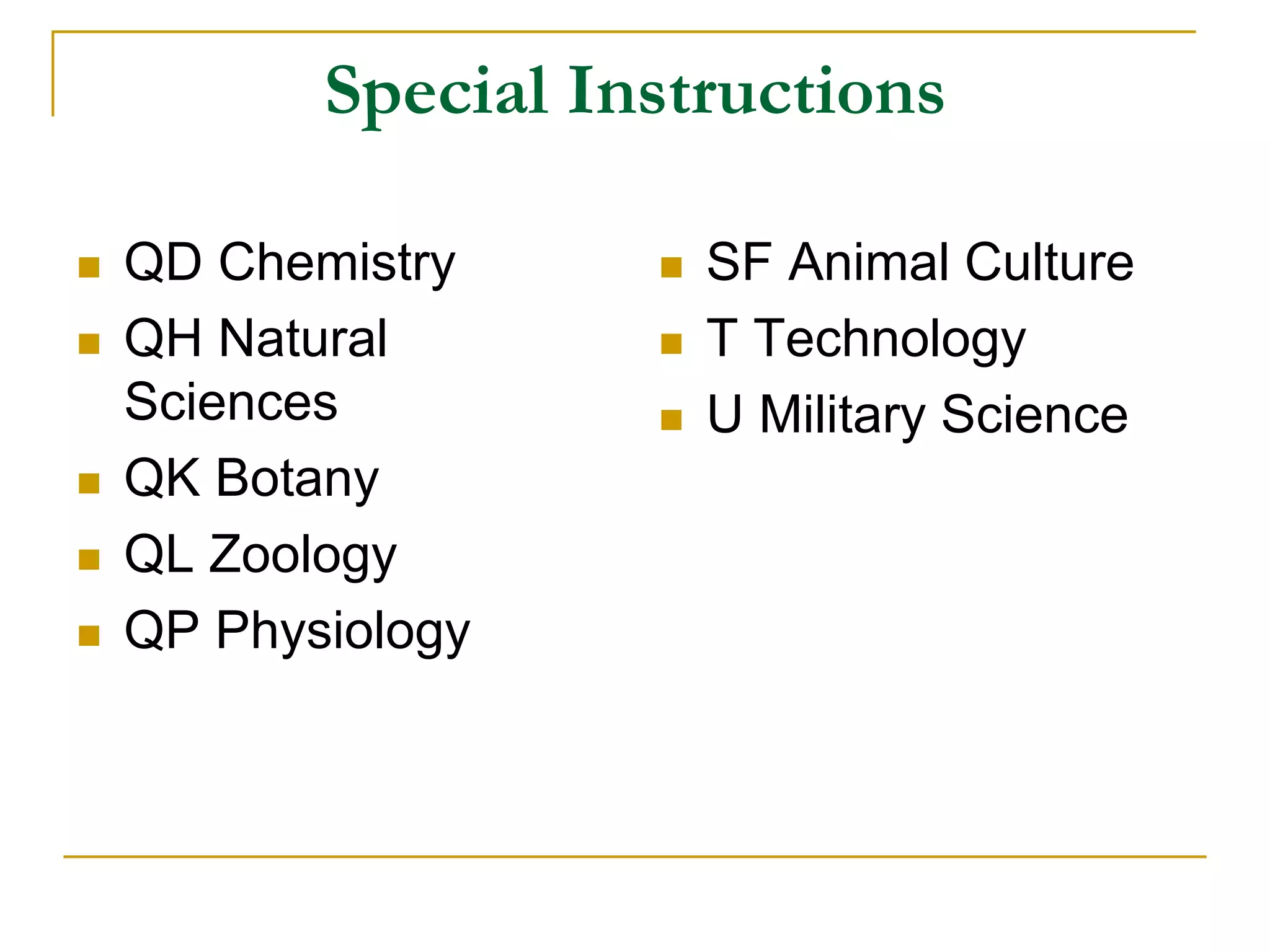 Special Instructions

- QD Chemistry
- QH Natural Sciences
- QK Botany
- QL Zoology
- QP Physiology

- SF Animal Culture
- T Technology
- U Military Science